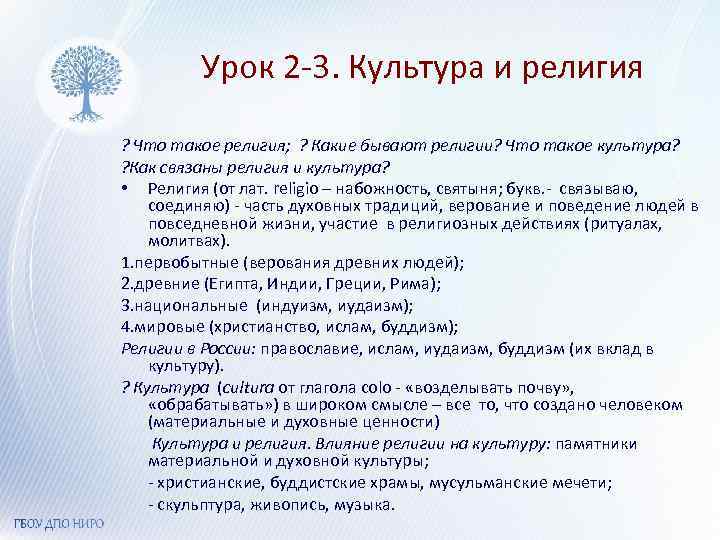 Урок 2-3. Культура и религия

? Что такое религия;  ? Какие бывают религии? Что такое культура?
?Как связаны религия и культура?

• Религия (от лат. religio – набожность, святыня; букв.- связываю, соединяю) - часть духовных традиций, верование и поведение людей в повседневной жизни, участие в религиозных действиях (ритуалах, молитвах).

1.первобытные (верования древних людей);
2.древние (Египта, Индии, Греции, Рима);
3.национальные (индуизм, иудаизм);
4.мировые (христианство, ислам, буддизм);

Религии в России: православие, ислам, иудаизм, буддизм (их вклад в культуру).

? Культура (cultura от глагола colo - «возделывать почву», «обрабатывать») в широком смысле – все то, что создано человеком (материальные и духовные ценности)

Культура и религия. Влияние религии на культуру: памятники материальной и духовной культуры;
- христианские, буддистские храмы, мусульманские мечети;
- скульптура, живопись, музыка.

ГБОУ ДПО НИРО